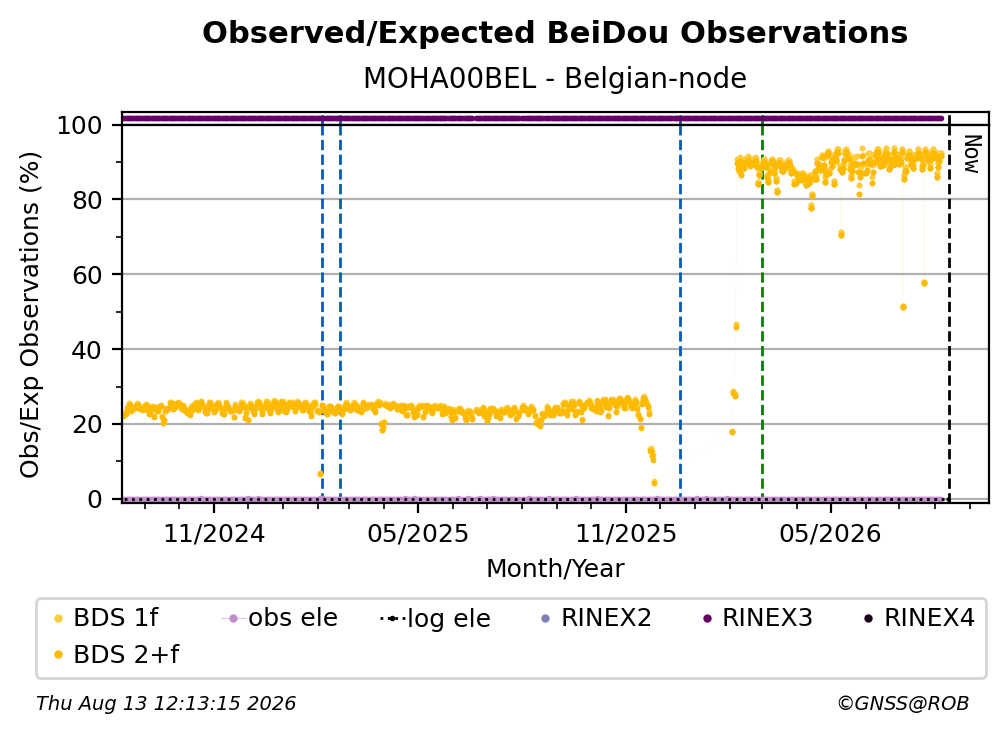 Observed/Expected BeiDou Observations

MOHA00BEL - Belgian-node

Obs/Exp Observations (%)

100
80
60
40
20
0

Now

11/2024
05/2025
11/2025
05/2026

Month/Year

BDS 1f
obs ele
log ele
RINEX2
RINEX3
RINEX4
BDS 2+f

Thu Aug 13 12:13:15 2026

©GNSS@ROB